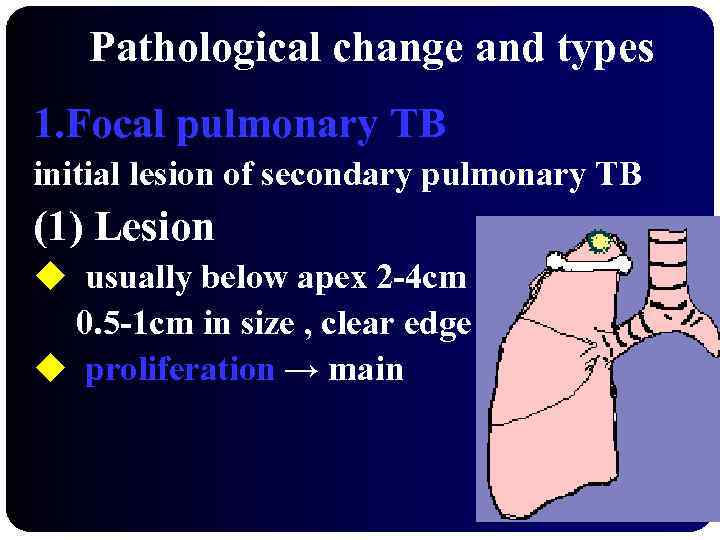 Pathological change and types

1.Focal pulmonary TB

initial lesion of secondary pulmonary TB

(1) Lesion

◆ usually below apex 2-4cm
0.5-1cm in size , clear edge

◆ proliferation → main